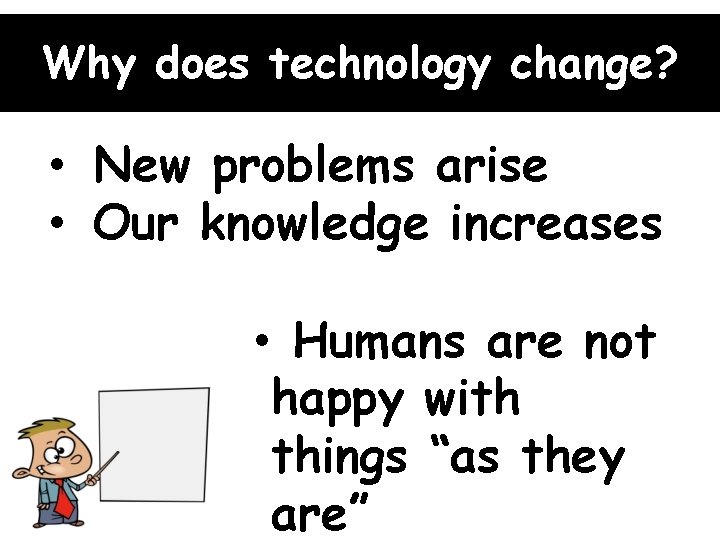 Why does technology change?

• New problems arise
• Our knowledge increases

• Humans are not happy with things “as they are”